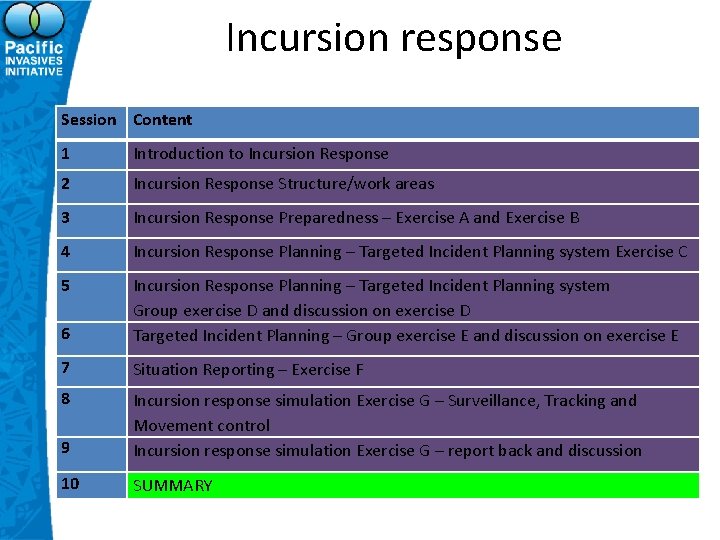 Pacific INVASIVES INITIATIVE

Incursion response

| Session | Content |
|---|---|
| 1 | Introduction to Incursion Response |
| 2 | Incursion Response Structure/work areas |
| 3 | Incursion Response Preparedness – Exercise A and Exercise B |
| 4 | Incursion Response Planning – Targeted Incident Planning system Exercise C |
| 5 | Incursion Response Planning – Targeted Incident Planning system Group exercise D and discussion on exercise D |
| 6 | Targeted Incident Planning – Group exercise E and discussion on exercise E |
| 7 | Situation Reporting – Exercise F |
| 8 | Incursion response simulation Exercise G – Surveillance, Tracking and Movement control |
| 9 | Incursion response simulation Exercise G – report back and discussion |
| 10 | SUMMARY |